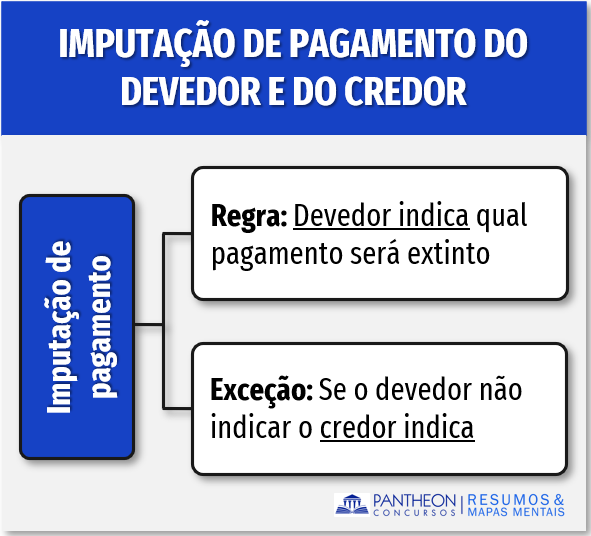 IMPUTAÇÃO DE PAGAMENTO DO DEVEDOR E DO CREDOR

Imputação de pagamento

Regra: Devedor indica qual pagamento será extinto

Exceção: Se o devedor não indicar o credor indica

PANTHEON CONCURSOS | RESUMOS & MAPAS MENTAIS